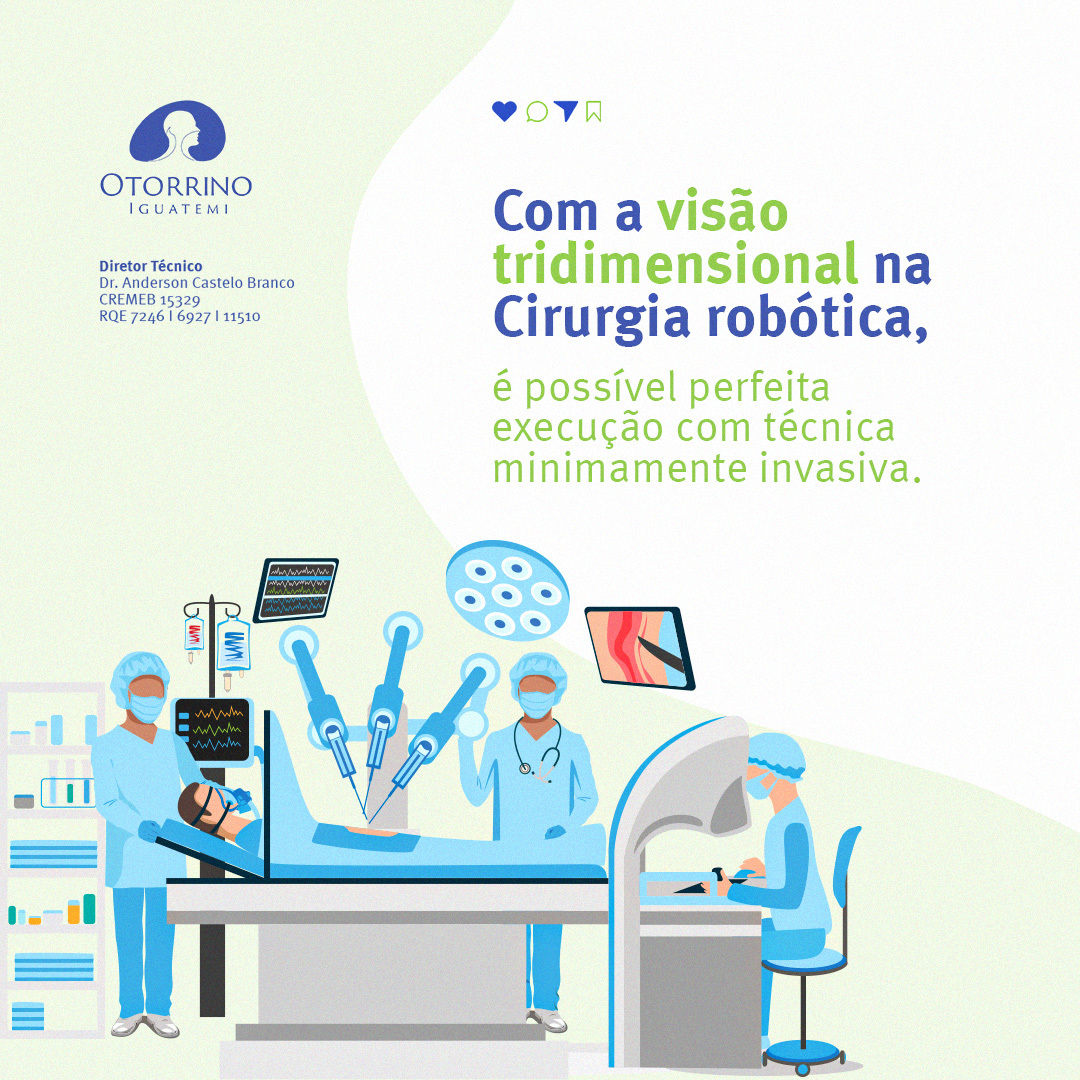 OTORRINO
IGUATEMI

Diretor Técnico
Dr. Anderson Castelo Branco
CREMEB 15329
RQE 7246 | 6927 | 11510

Com a visão tridimensional na Cirurgia robótica,

é possível perfeita execução com técnica minimamente invasiva.